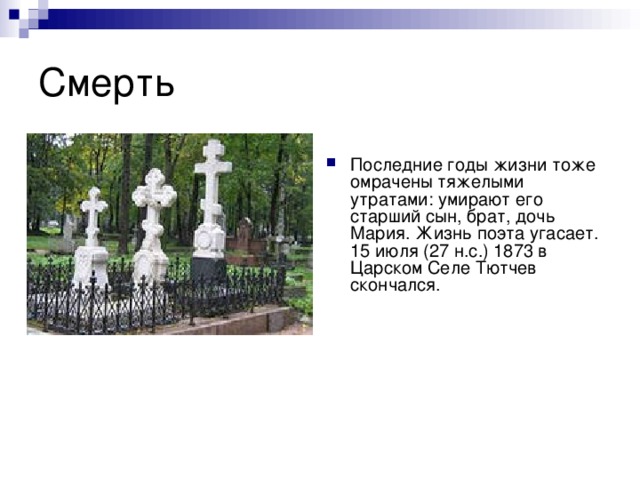 Смерть

Последние годы жизни тоже омрачены тяжелыми утратами: умирают его старший сын, брат, дочь Мария. Жизнь поэта угасает. 15 июля (27 н.с.) 1873 в Царском Селе Тютчев скончался.